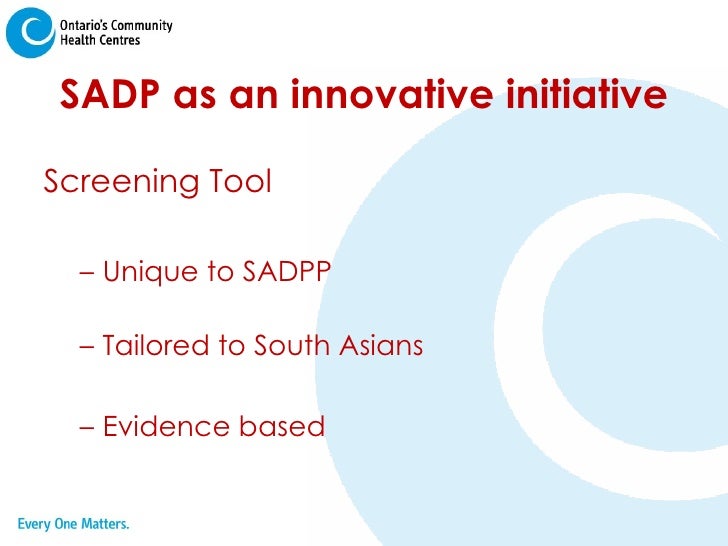 Ontario's Community Health Centres

SADP as an innovative initiative

Screening Tool

– Unique to SADPP

– Tailored to South Asians

– Evidence based

Every One Matters.